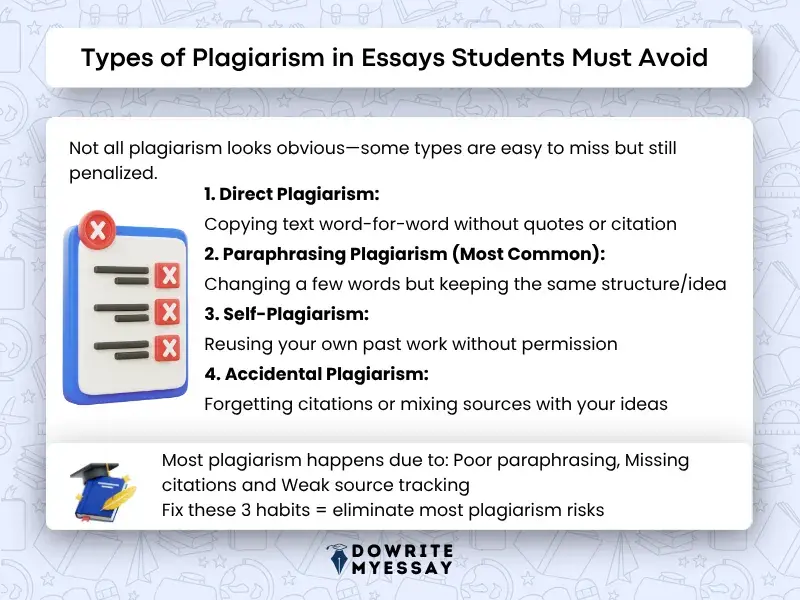 Types of Plagiarism in Essays Students Must Avoid

Not all plagiarism looks obvious—some types are easy to miss but still penalized.

1. Direct Plagiarism:
Copying text word-for-word without quotes or citation
2. Paraphrasing Plagiarism (Most Common):
Changing a few words but keeping the same structure/idea
3. Self-Plagiarism:
Reusing your own past work without permission
4. Accidental Plagiarism:
Forgetting citations or mixing sources with your ideas

Most plagiarism happens due to: Poor paraphrasing, Missing citations and Weak source tracking
Fix these 3 habits = eliminate most plagiarism risks

DOWRITE MYESSAY